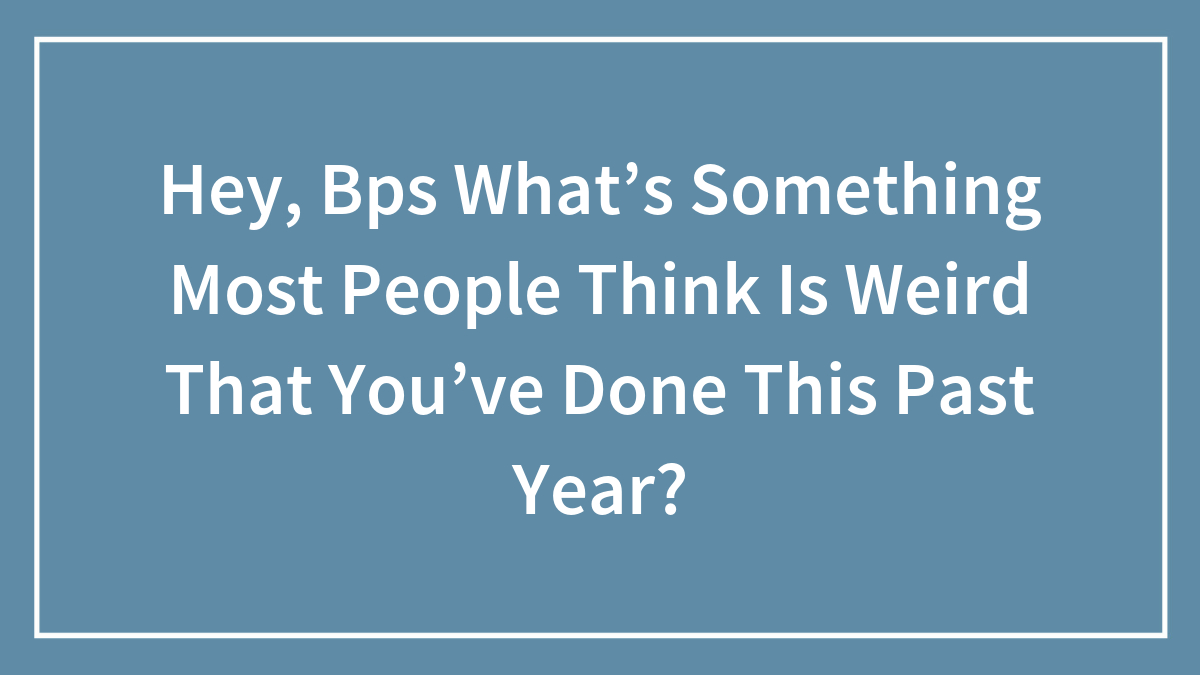 Hey, Bps What’s Something Most People Think Is Weird That You’ve Done This Past Year?